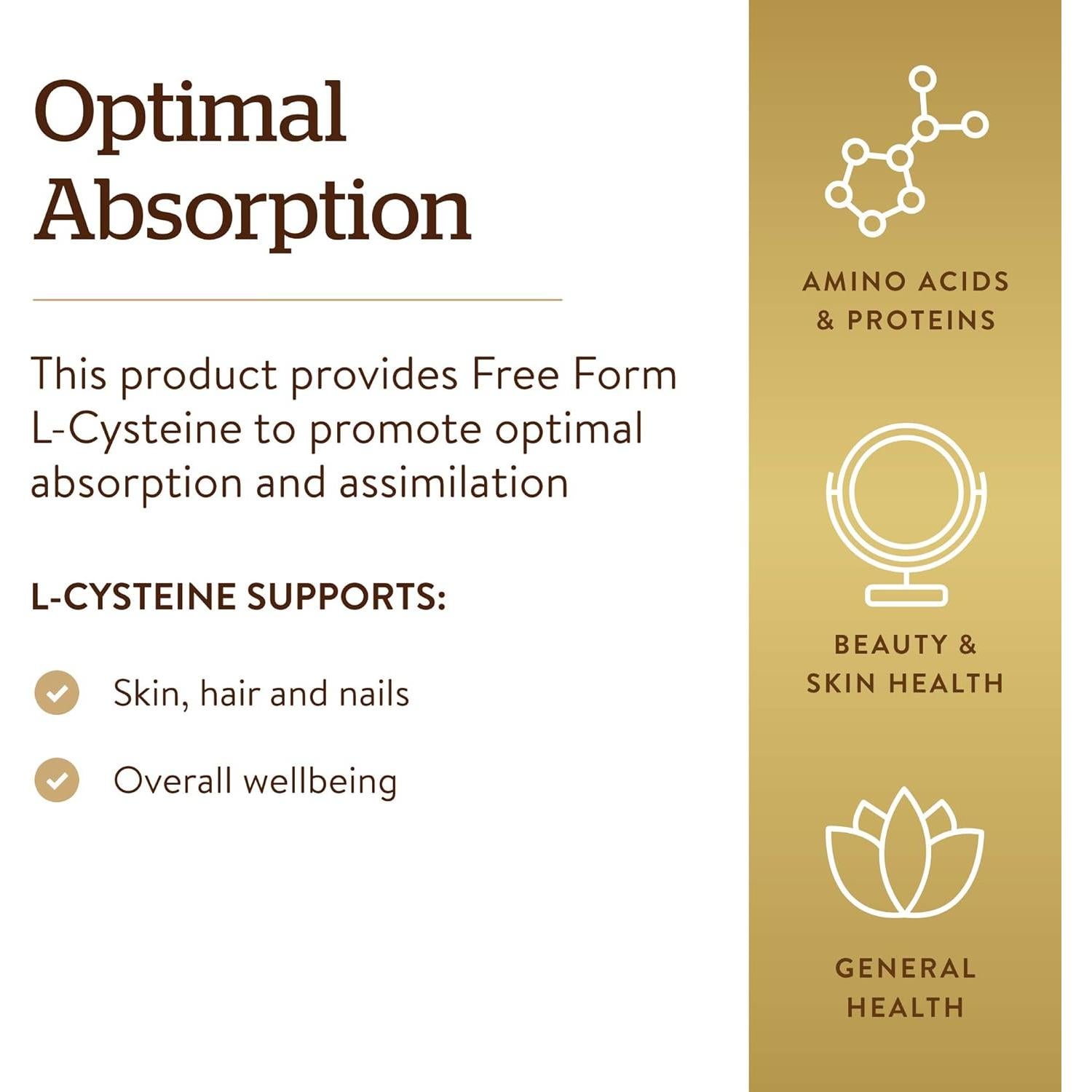 Optimal Absorption

This product provides Free Form L-Cysteine to promote optimal absorption and assimilation

L-CYSTEINE SUPPORTS:

Skin, hair and nails

Overall wellbeing

AMINO ACIDS & PROTEINS

BEAUTY & SKIN HEALTH

GENERAL HEALTH